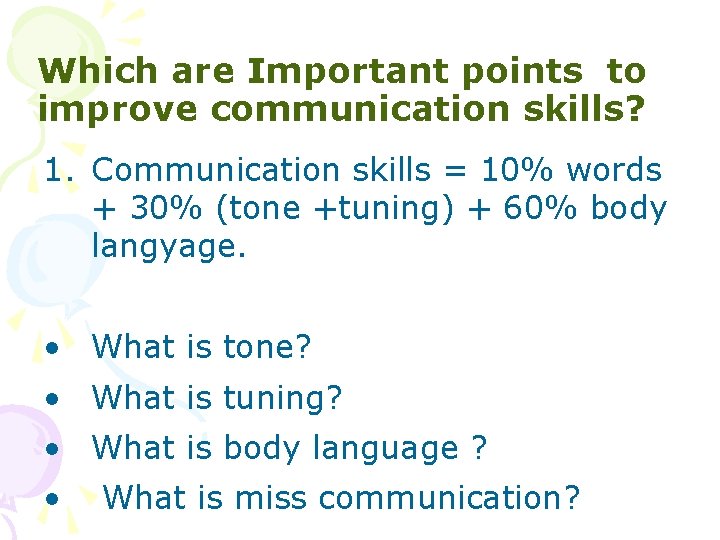 Which are Important points to improve communication skills?

1. Communication skills = 10% words + 30% (tone +tuning) + 60% body langyage.

• What is tone?
• What is tuning?
• What is body language ?
• What is miss communication?